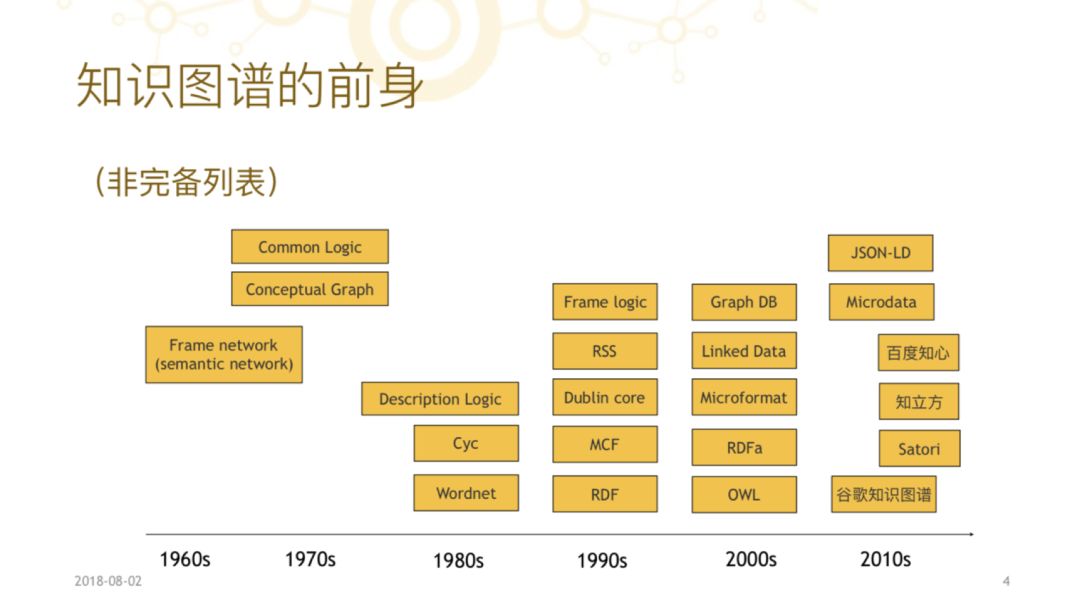 知识图谱的前身

（非完备列表）

Common Logic

Conceptual Graph

Frame network (semantic network)

Description Logic

Cyc

Wordnet

Frame logic

RSS

Dublin core

MCF

RDF

Graph DB

Linked Data

Microformat

RDFa

OWL

JSON-LD

Microdata

百度知心

知立方

Satori

谷歌知识图谱

1960s 1970s 1980s 1990s 2000s 2010s

2018-08-02

4